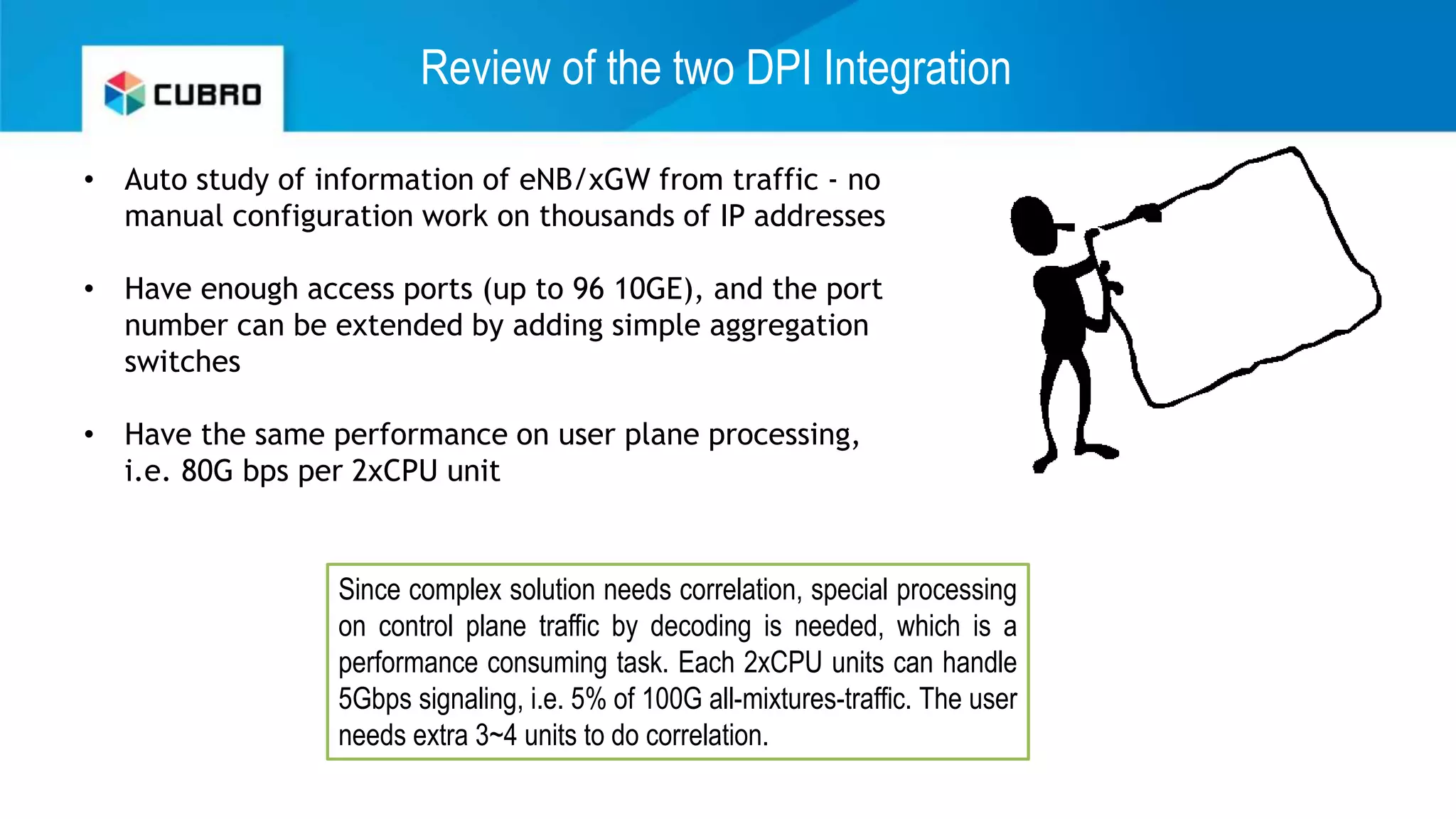 CUBRO

Review of the two DPI Integration

• Auto study of information of eNB/xGW from traffic - no manual configuration work on thousands of IP addresses

• Have enough access ports (up to 96 10GE), and the port number can be extended by adding simple aggregation switches

• Have the same performance on user plane processing, i.e. 80G bps per 2xCPU unit

Since complex solution needs correlation, special processing on control plane traffic by decoding is needed, which is a performance consuming task. Each 2xCPU units can handle 5Gbps signaling, i.e. 5% of 100G all-mixtures-traffic. The user needs extra 3~4 units to do correlation.